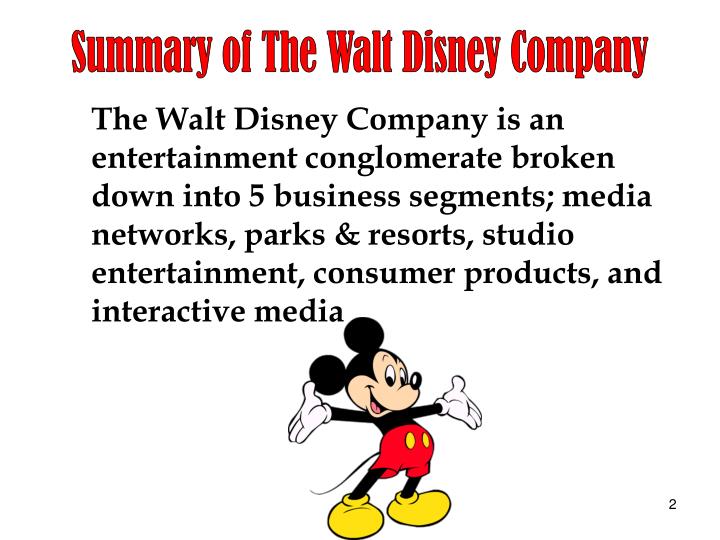 Summary of The Walt Disney Company

The Walt Disney Company is an entertainment conglomerate broken down into 5 business segments; media networks, parks & resorts, studio entertainment, consumer products, and interactive media

2